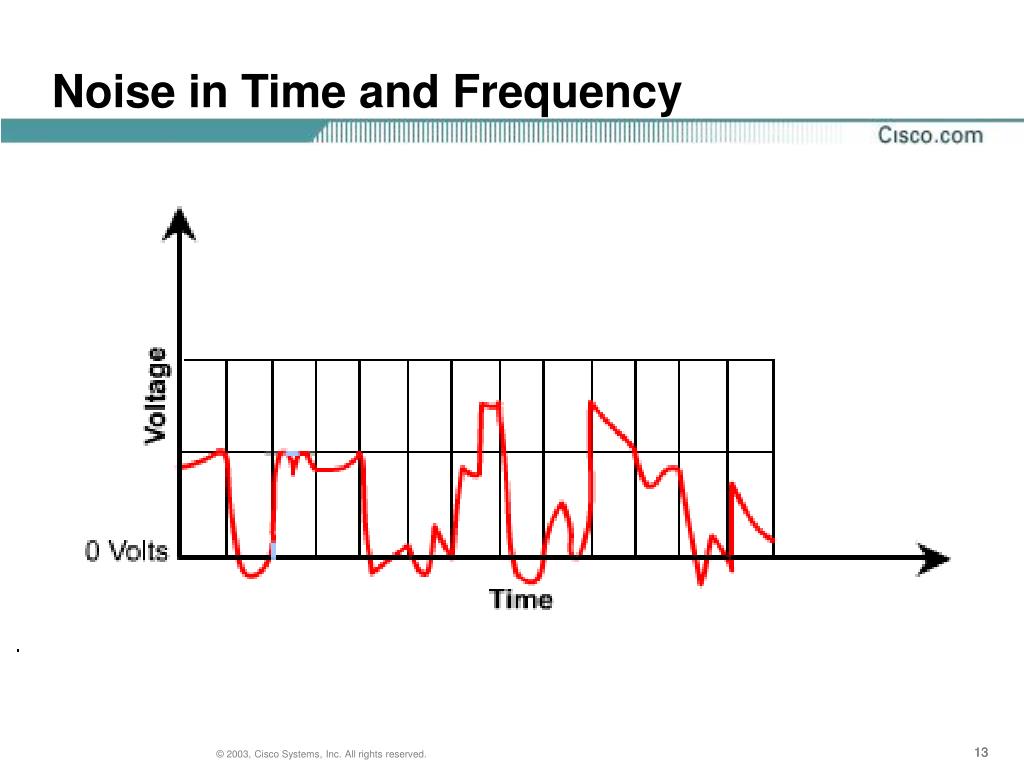 Noise in Time and Frequency

Cisco.com

Voltage

0 Volts

Time

© 2003, Cisco Systems, Inc. All rights reserved.

13